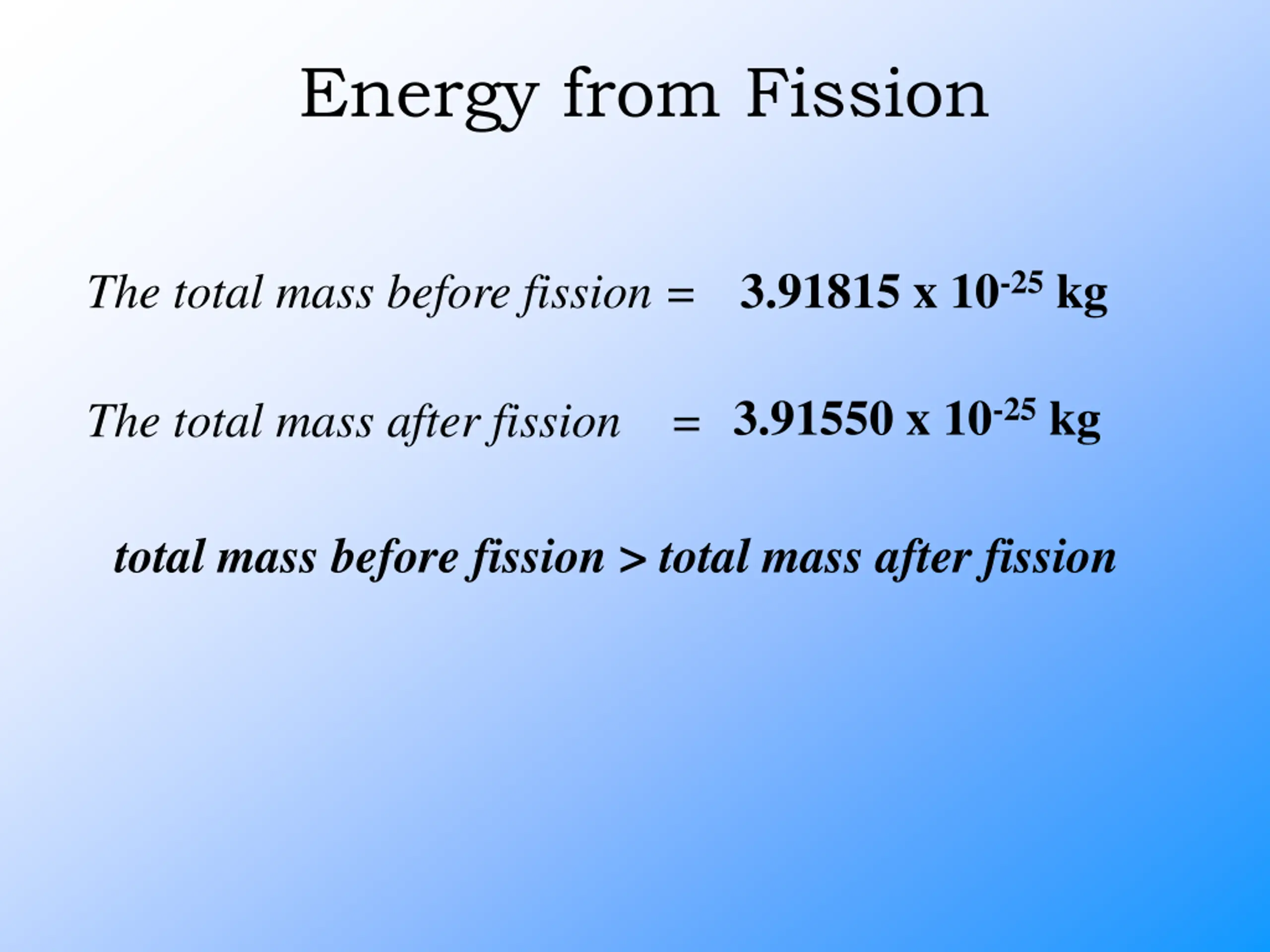 Energy from Fission

The total mass before fission = $3.91815 \times 10^{-25}$ kg

The total mass after fission = $3.91550 \times 10^{-25}$ kg

total mass before fission > total mass after fission